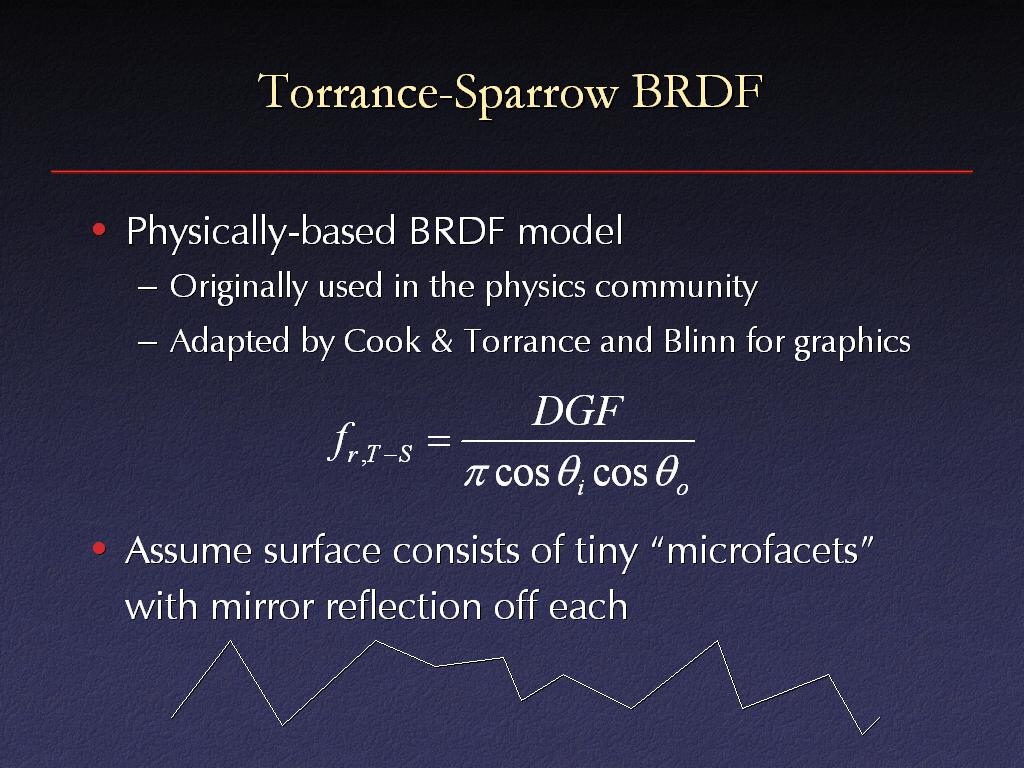 Torrance-Sparrow BRDF

• Physically-based BRDF model

– Originally used in the physics community

– Adapted by Cook & Torrance and Blinn for graphics

$f_{r,T-S} = \frac{DGF}{\pi \cos\theta_i \cos\theta_o}$

• Assume surface consists of tiny “microfacets” with mirror reflection off each